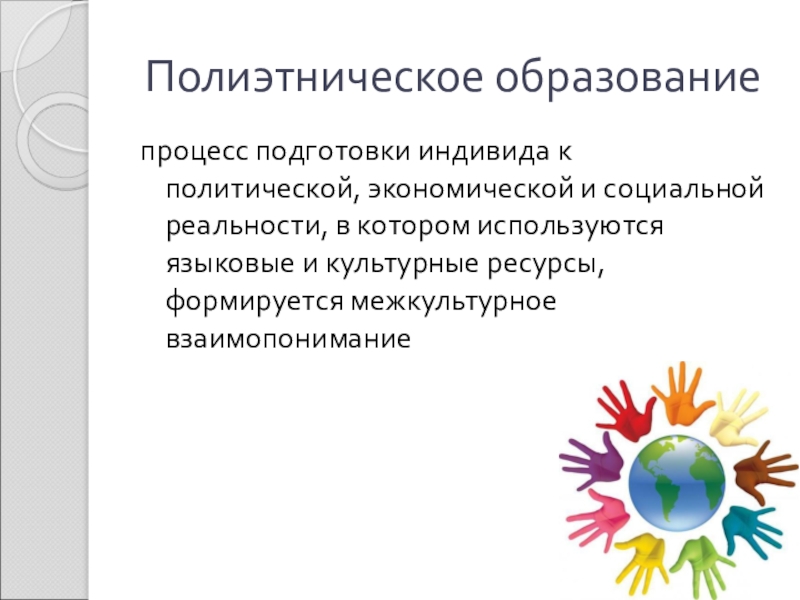 Полиэтническое образование

процесс подготовки индивида к политической, экономической и социальной реальности, в котором используются языковые и культурные ресурсы, формируется межкультурное взаимопонимание